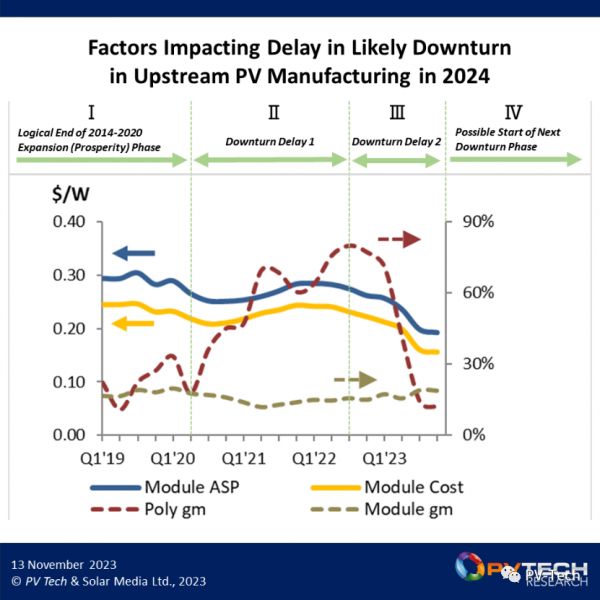 Factors Impacting Delay in Likely Downturn in Upstream PV Manufacturing in 2024

I
Logical End of 2014-2020 Expansion (Prosperity) Phase

II
Downturn Delay 1

III
Downturn Delay 2

IV
Possible Start of Next Downturn Phase

$/W

0.40
0.30
0.20
0.10
0.00

90%
60%
30%
0%

Q1'19
Q1'20
Q1'21
Q1'22
Q1'23

Module ASP
Module Cost
Poly gm
Module gm

13 November 2023
© PV Tech & Solar Media Ltd., 2023

PV TECH RESEARCH
PV-Tech